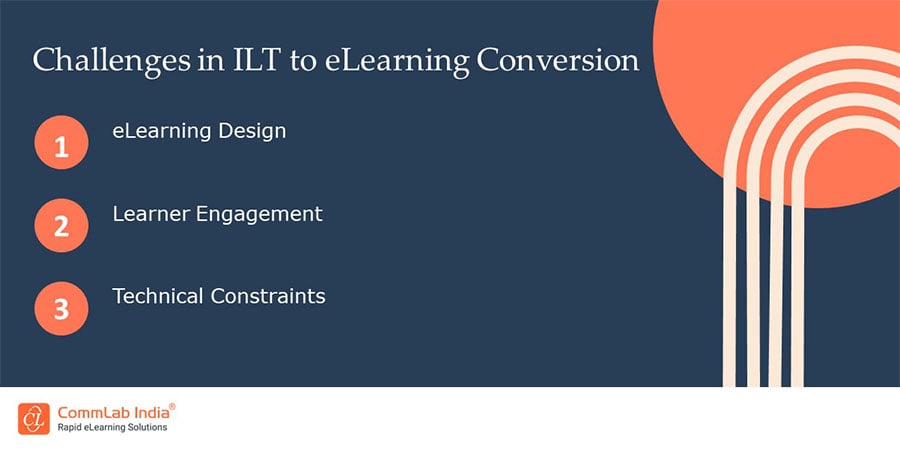 Challenges in ILT to eLearning Conversion

1 eLearning Design

2 Learner Engagement

3 Technical Constraints

CommLab India®
Rapid eLearning Solutions